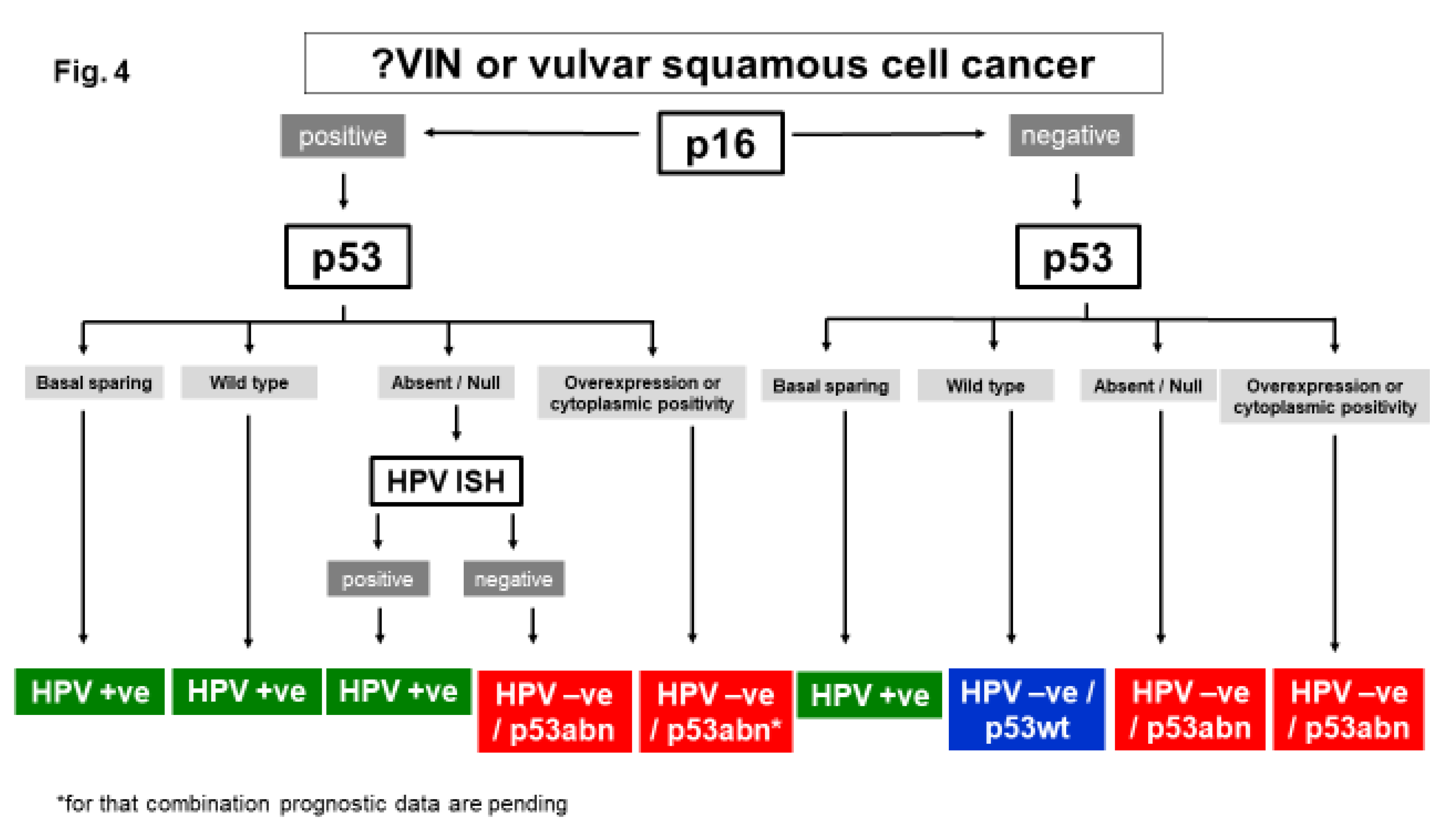 Fig. 4

?VIN or vulvar squamous cell cancer

positive

p16

negative

p53

p53

Basal sparing

Wild type

Absent / Null

Overexpression or cytoplasmic positivity

Basal sparing

Wild type

Absent / Null

Overexpression or cytoplasmic positivity

HPV ISH

positive

negative

HPV +ve

HPV +ve

HPV +ve

HPV –ve / p53abn

HPV –ve / p53abn*

HPV +ve

HPV –ve / p53wt

HPV –ve / p53abn

HPV –ve / p53abn

*for that combination prognostic data are pending